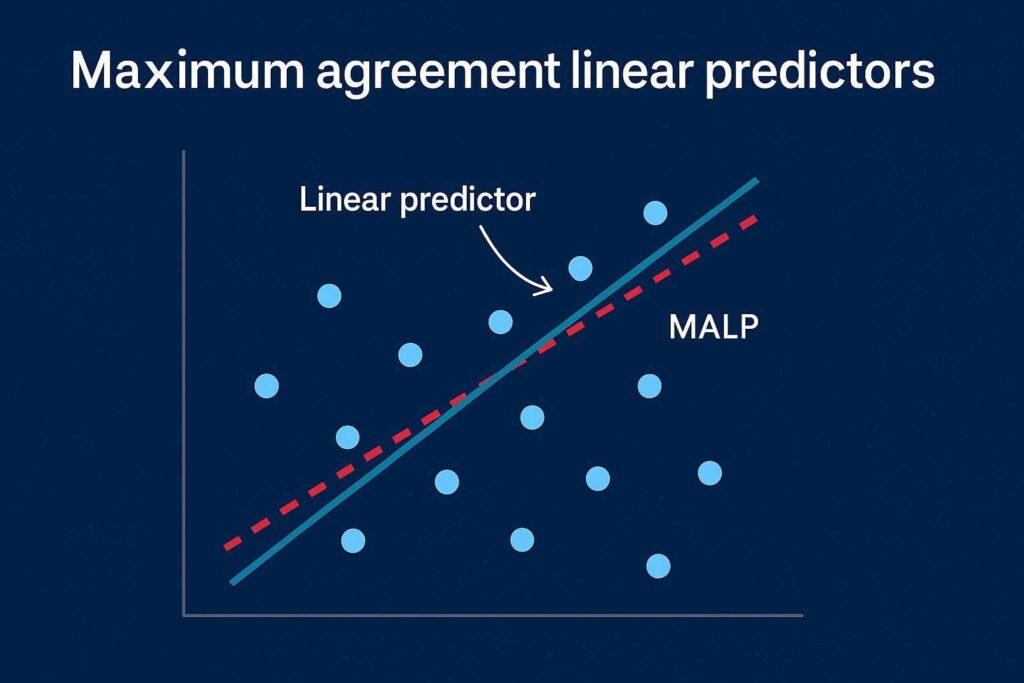 Maximum agreement linear predictors

Linear predictor

MALP